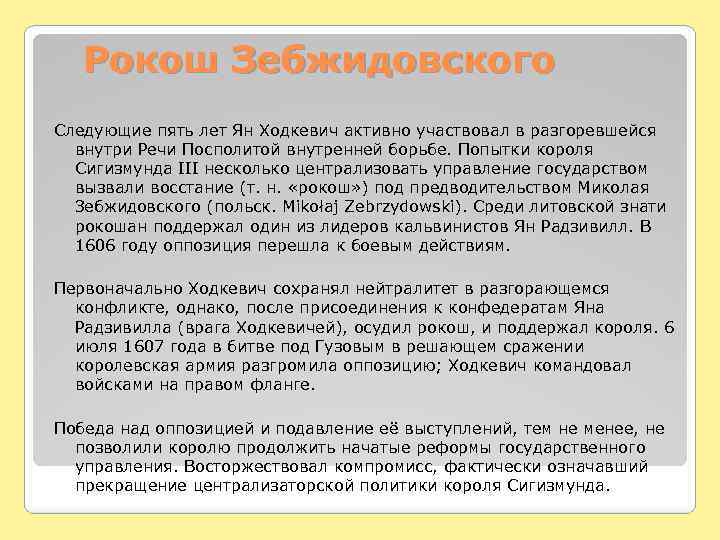 Рокош Зебжидовского

Следующие пять лет Ян Ходкевич активно участвовал в разгоревшейся внутри Речи Посполитой внутренней борьбе. Попытки короля Сигизмунда III несколько централизовать управление государством вызвали восстание (т. н. «рокош») под предводительством Миколая Зебжидовского (польск. Mikołaj Zebrzydowski). Среди литовской знати рокошан поддержал один из лидеров кальвинистов Ян Радзивилл. В 1606 году оппозиция перешла к боевым действиям.

Первоначально Ходкевич сохранял нейтралитет в разгорающемся конфликте, однако, после присоединения к конфедератам Яна Радзивилла (врага Ходкевичей), осудил рокош, и поддержал короля. 6 июля 1607 года в битве под Гузовым в решающем сражении королевская армия разгромила оппозицию; Ходкевич командовал войсками на правом фланге.

Победа над оппозицией и подавление её выступлений, тем не менее, не позволили королю продолжить начатые реформы государственного управления. Восторжествовал компромисс, фактически означавший прекращение централизаторской политики короля Сигизмунда.